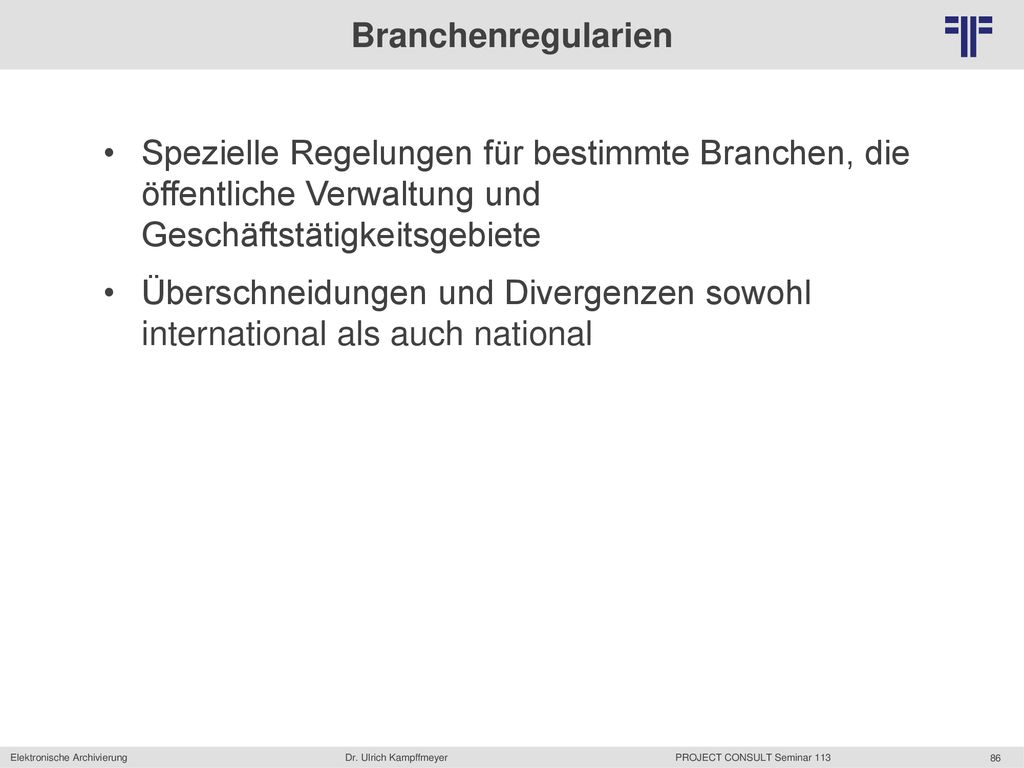 Branchenregularien

• Spezielle Regelungen für bestimmte Branchen, die öffentliche Verwaltung und Geschäftstätigkeitsgebiete

• Überschneidungen und Divergenzen sowohl international als auch national

Elektronische Archivierung Dr. Ulrich Kampffmeyer PROJECT CONSULT Seminar 113 86